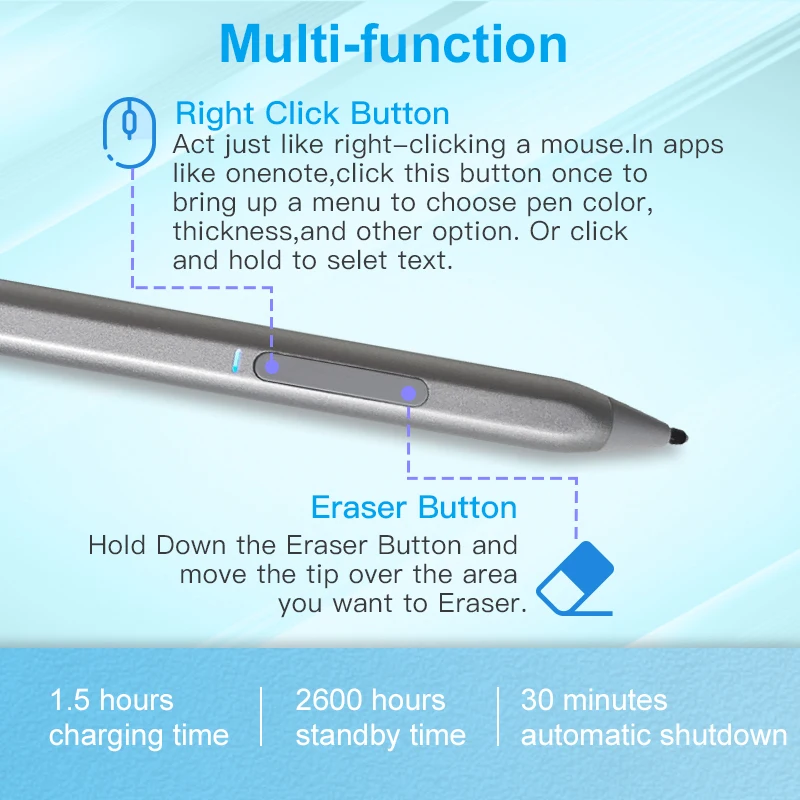 Multi-function

Right Click Button
Act just like right–clicking a mouse.In apps like onenote,click this button once to bring up a menu to choose pen color, thickness,and other option. Or click and hold to selet text.

Eraser Button
Hold Down the Eraser Button and move the tip over the area you want to Eraser.

1.5 hours charging time

2600 hours standby time

30 minutes automatic shutdown